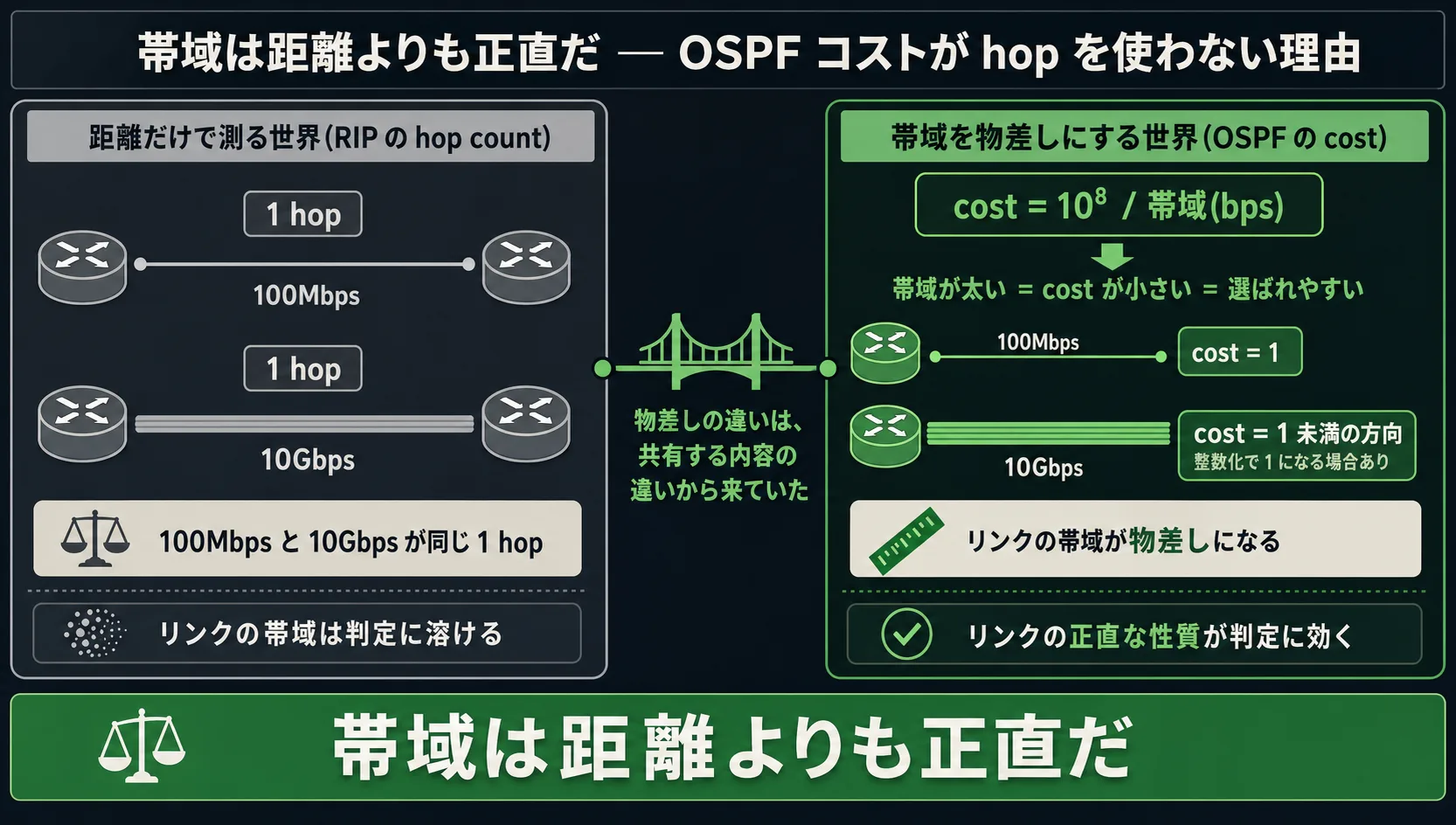 帯域は距離よりも正直だ — OSPF コストが hop を使わない理由

距離だけで測る世界(RIP の hop count)

1 hop

100Mbps

1 hop

10Gbps

100Mbps と 10Gbps が同じ 1 hop

リンクの帯域は判定に溶ける

物差しの違いは、共有する内容の違いから来ていた

帯域を物差しにする世界(OSPF の cost)

cost = $10^8$ / 帯域(bps)

帯域が太い = cost が小さい = 選ばれやすい

100Mbps

cost = 1

10Gbps

cost = 1 未満の方向
整数化で 1 になる場合あり

リンクの帯域が物差しになる

リンクの正直な性質が判定に効く

帯域は距離よりも正直だ